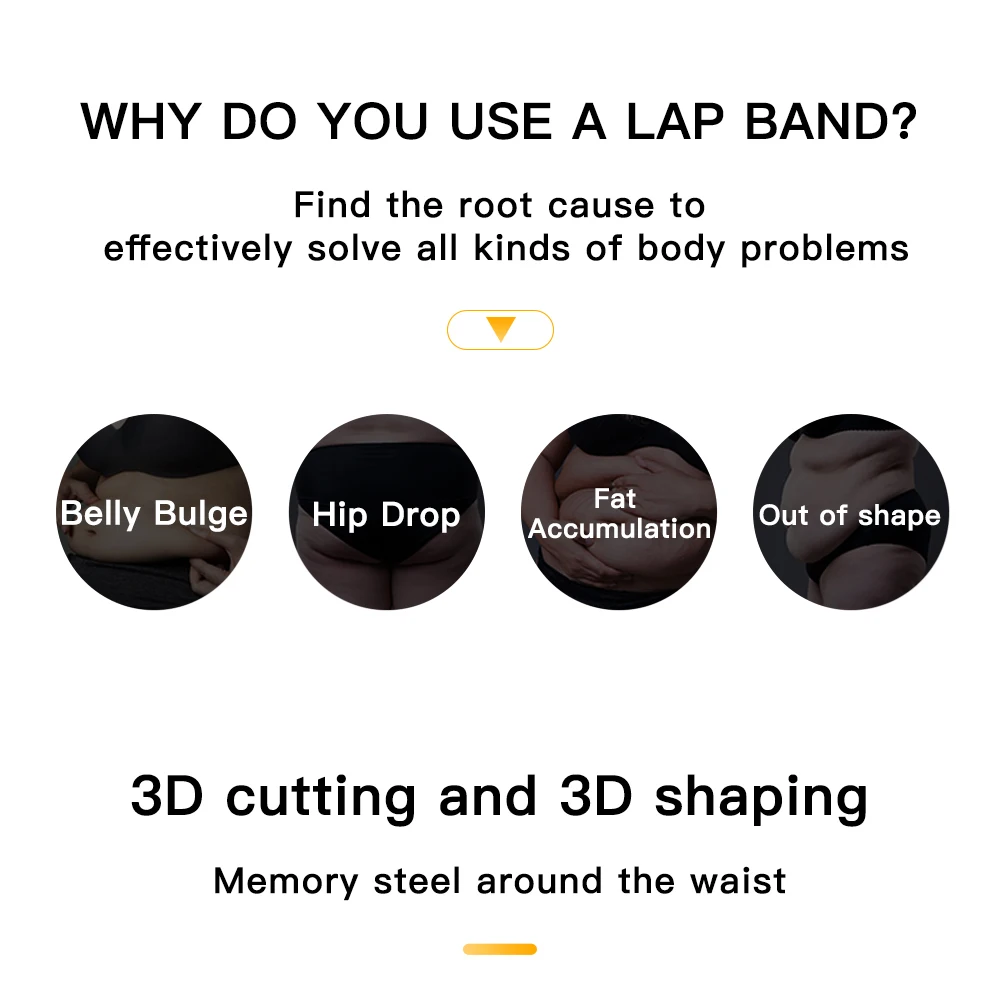 WHY DO YOU USE A LAP BAND?

Find the root cause to effectively solve all kinds of body problems

Belly Bulge

Hip Drop

Fat Accumulation

Out of shape

3D cutting and 3D shaping

Memory steel around the waist